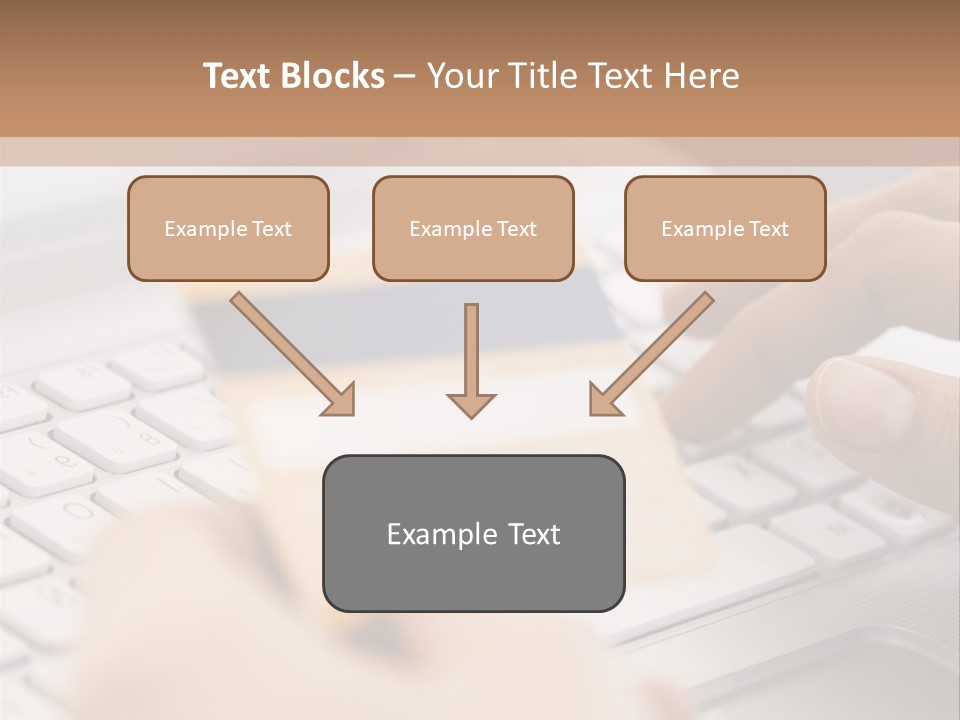 Text Blocks – Your Title Text Here

Example Text

Example Text

Example Text

Example Text